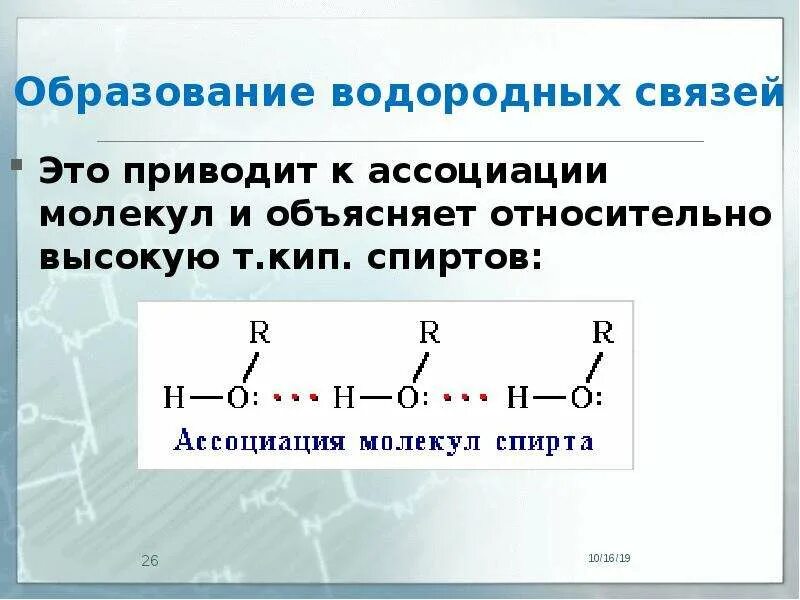 Образование водородных связей

Это приводит к ассоциации молекул и объясняет относительно высокую т.кип. спиртов:

R R R

H—O: ··· H—O: ··· H—O:

Ассоциация молекул спирта

26

10/16/19